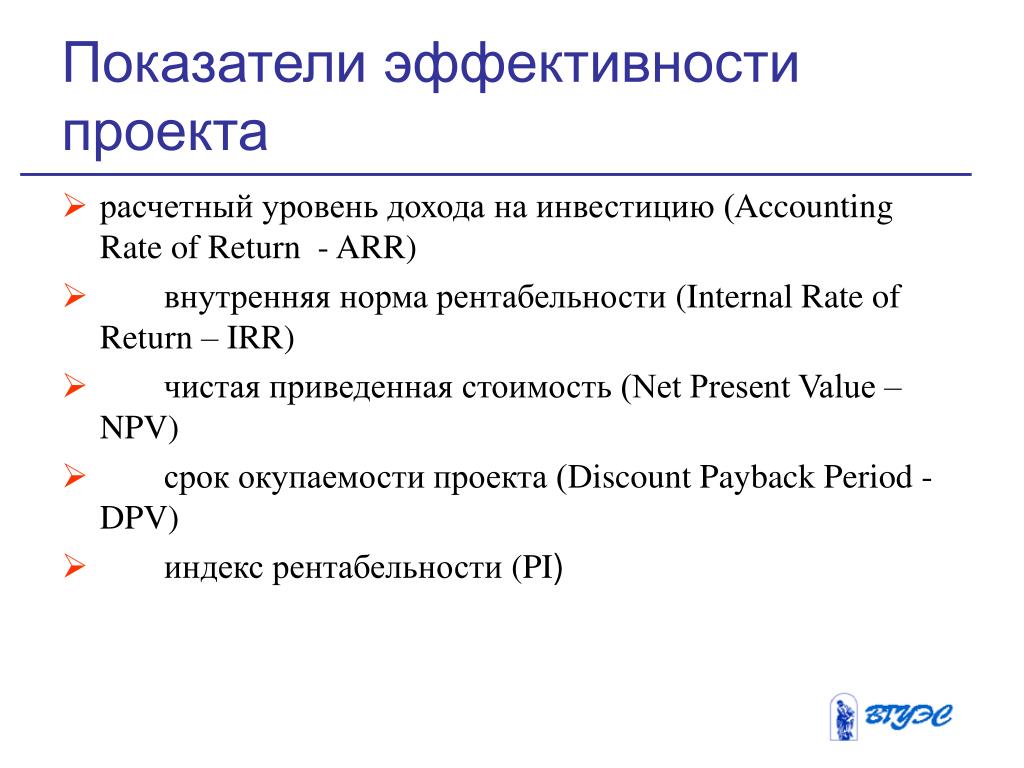 Показатели эффективности проекта

➢ расчетный уровень дохода на инвестицию (Accounting Rate of Return - ARR)

➢ внутренняя норма рентабельности (Internal Rate of Return – IRR)

➢ чистая приведенная стоимость (Net Present Value – NPV)

➢ срок окупаемости проекта (Discount Payback Period - DPV)

➢ индекс рентабельности (PI)

ВГУЭС